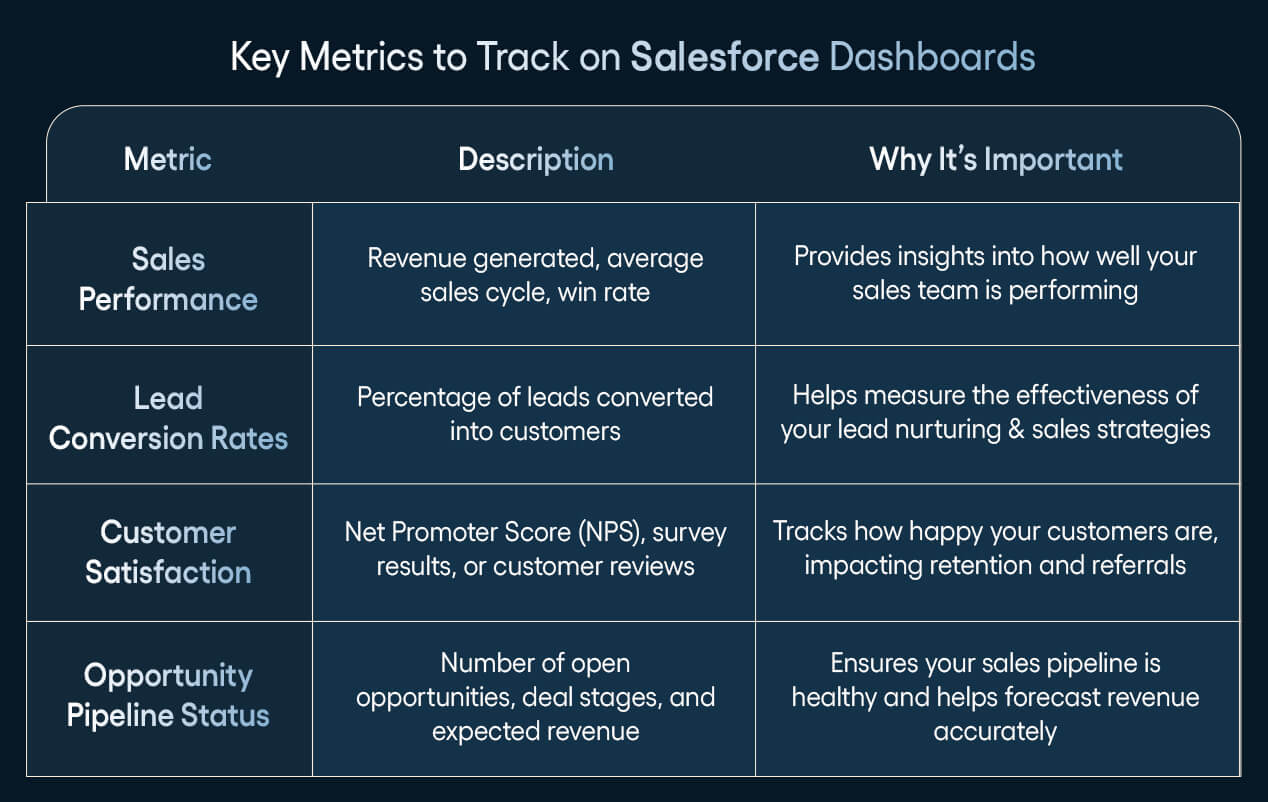 Key Metrics to Track on Salesforce Dashboards

| Metric | Description | Why It's Important |
|---|---|---|
| Sales Performance | Revenue generated, average sales cycle, win rate | Provides insights into how well your sales team is performing |
| Lead Conversion Rates | Percentage of leads converted into customers | Helps measure the effectiveness of your lead nurturing & sales strategies |
| Customer Satisfaction | Net Promoter Score (NPS), survey results, or customer reviews | Tracks how happy your customers are, impacting retention and referrals |
| Opportunity Pipeline Status | Number of open opportunities, deal stages, and expected revenue | Ensures your sales pipeline is healthy and helps forecast revenue accurately |